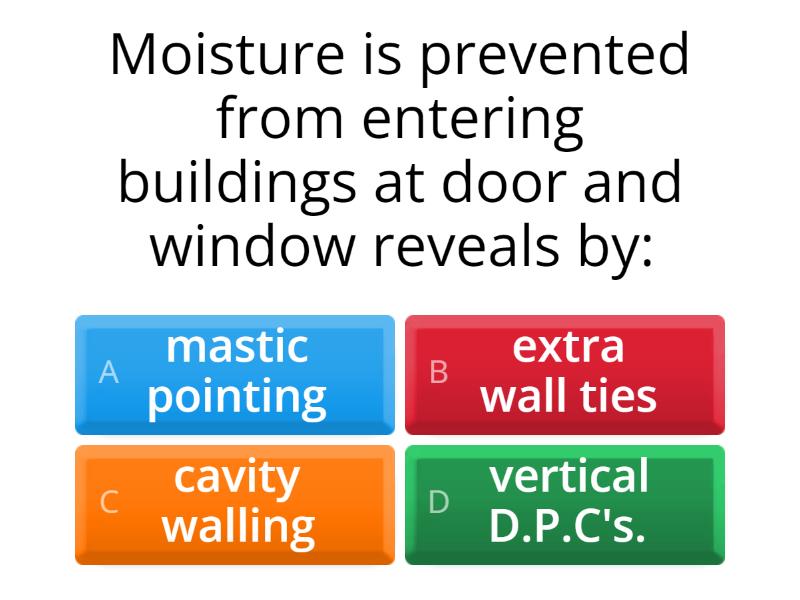 Moisture is prevented from entering buildings at door and window reveals by:

A mastic pointing

B extra wall ties

C cavity walling

D vertical D.P.C's.